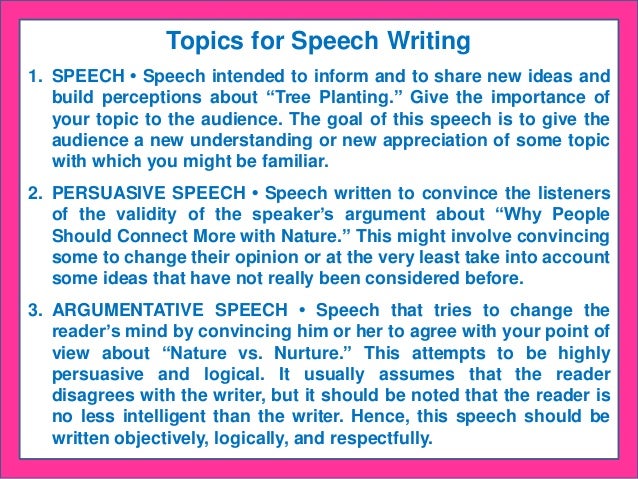 Topics for Speech Writing

1. SPEECH • Speech intended to inform and to share new ideas and build perceptions about “Tree Planting.” Give the importance of your topic to the audience. The goal of this speech is to give the audience a new understanding or new appreciation of some topic with which you might be familiar.

2. PERSUASIVE SPEECH • Speech written to convince the listeners of the validity of the speaker’s argument about “Why People Should Connect More with Nature.” This might involve convincing some to change their opinion or at the very least take into account some ideas that have not really been considered before.

3. ARGUMENTATIVE SPEECH • Speech that tries to change the reader’s mind by convincing him or her to agree with your point of view about “Nature vs. Nurture.” This attempts to be highly persuasive and logical. It usually assumes that the reader disagrees with the writer, but it should be noted that the reader is no less intelligent than the writer. Hence, this speech should be written objectively, logically, and respectfully.